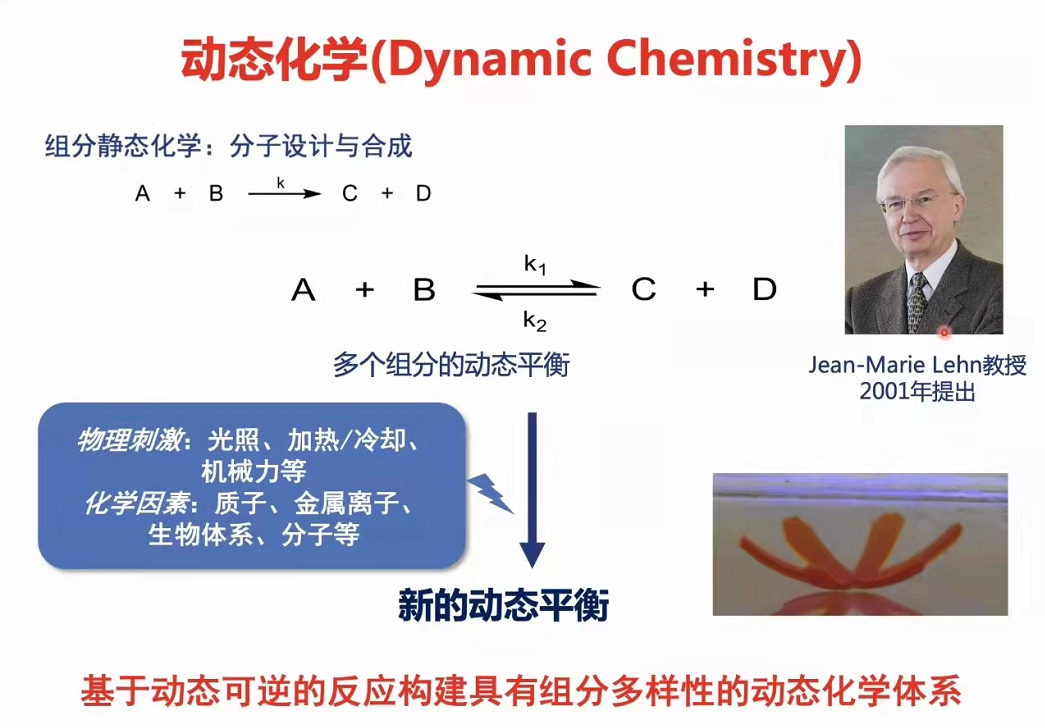 动态化学(Dynamic Chemistry)

组分静态化学：分子设计与合成

$A + B \xrightarrow{k} C + D$

$A + B \underset{k_2}{\overset{k_1}{\rightleftharpoons}} C + D$

多个组分的动态平衡

Jean-Marie Lehn教授
2001年提出

物理刺激：光照、加热/冷却、机械力等
化学因素：质子、金属离子、生物体系、分子等

新的动态平衡

基于动态可逆的反应构建具有组分多样性的动态化学体系